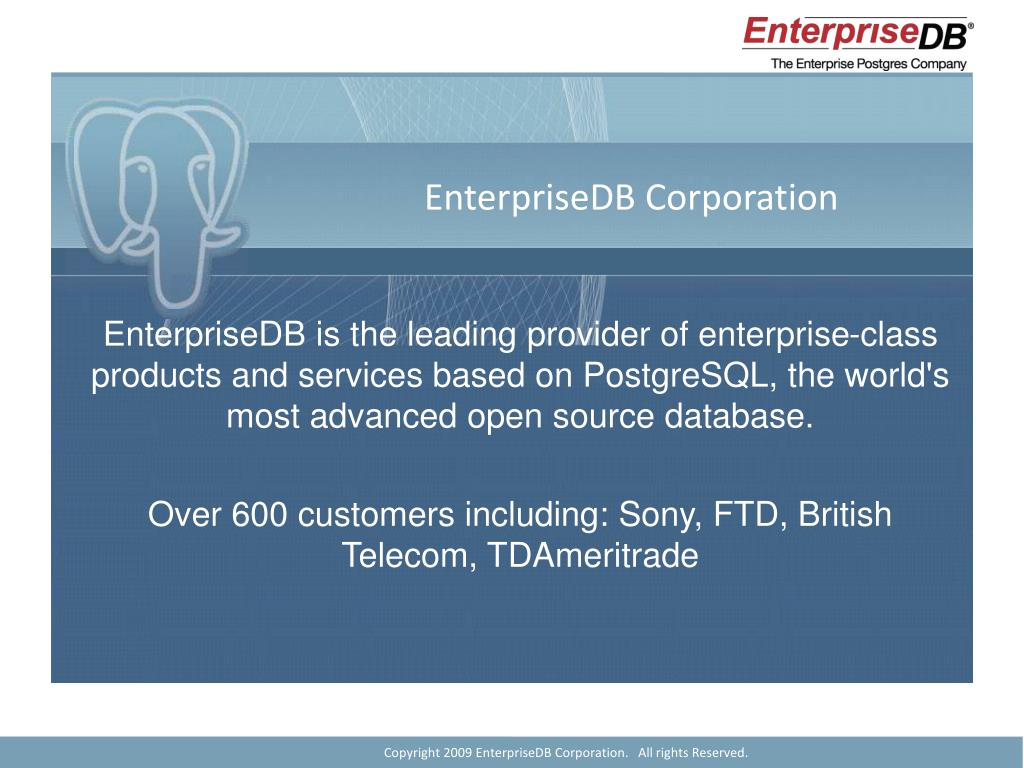 EnterpriseDB®
The Enterprise Postgres Company

EnterpriseDB Corporation

EnterpriseDB is the leading provider of enterprise-class products and services based on PostgreSQL, the world's most advanced open source database.

Over 600 customers including: Sony, FTD, British Telecom, TDAmeritrade

Copyright 2009 EnterpriseDB Corporation. All rights Reserved.